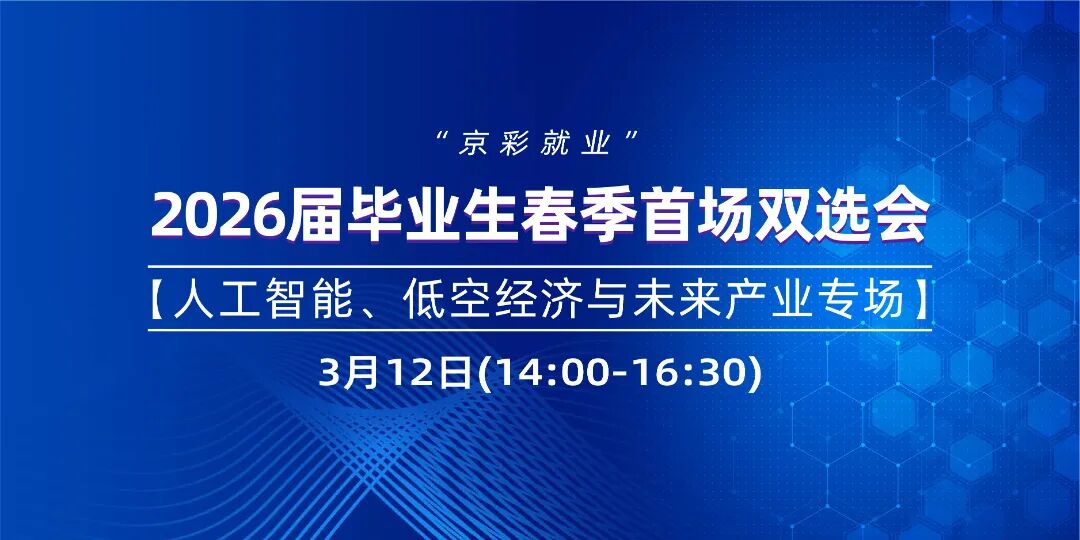 “京彩就业”

2026届毕业生春季首场双选会

【人工智能、低空经济与未来产业专场】

3月12日(14:00-16:30)